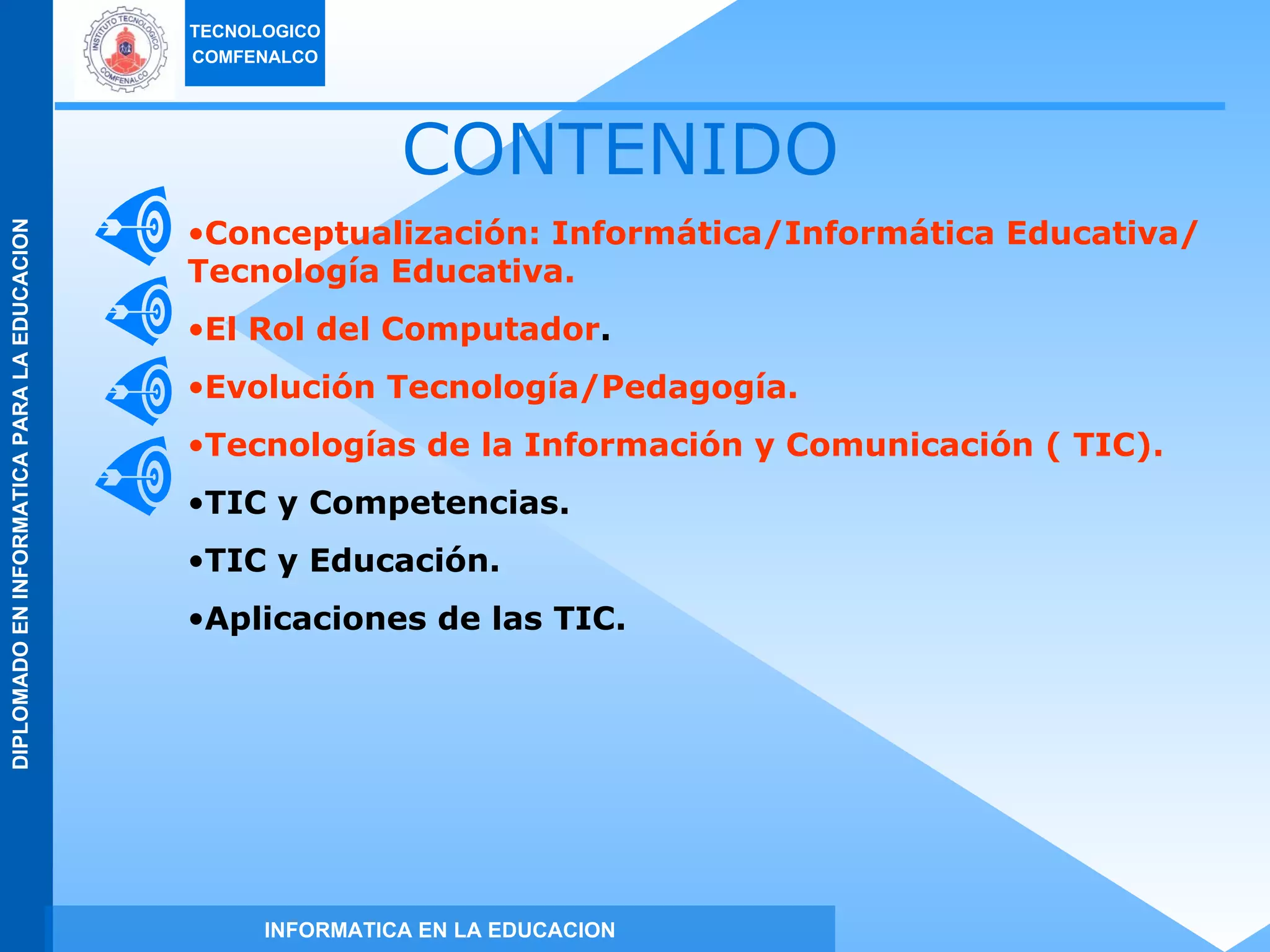 INSTITUTO TECNOLOGICO COMFENALCO

TECNOLOGICO COMFENALCO

DIPLOMADO EN INFORMATICA PARA LA EDUCACION

CONTENIDO

•Conceptualización: Informática/Informática Educativa/ Tecnología Educativa.

•El Rol del Computador.

•Evolución Tecnología/Pedagogía.

•Tecnologías de la Información y Comunicación ( TIC).

•TIC y Competencias.

•TIC y Educación.

•Aplicaciones de las TIC.

INFORMATICA EN LA EDUCACION